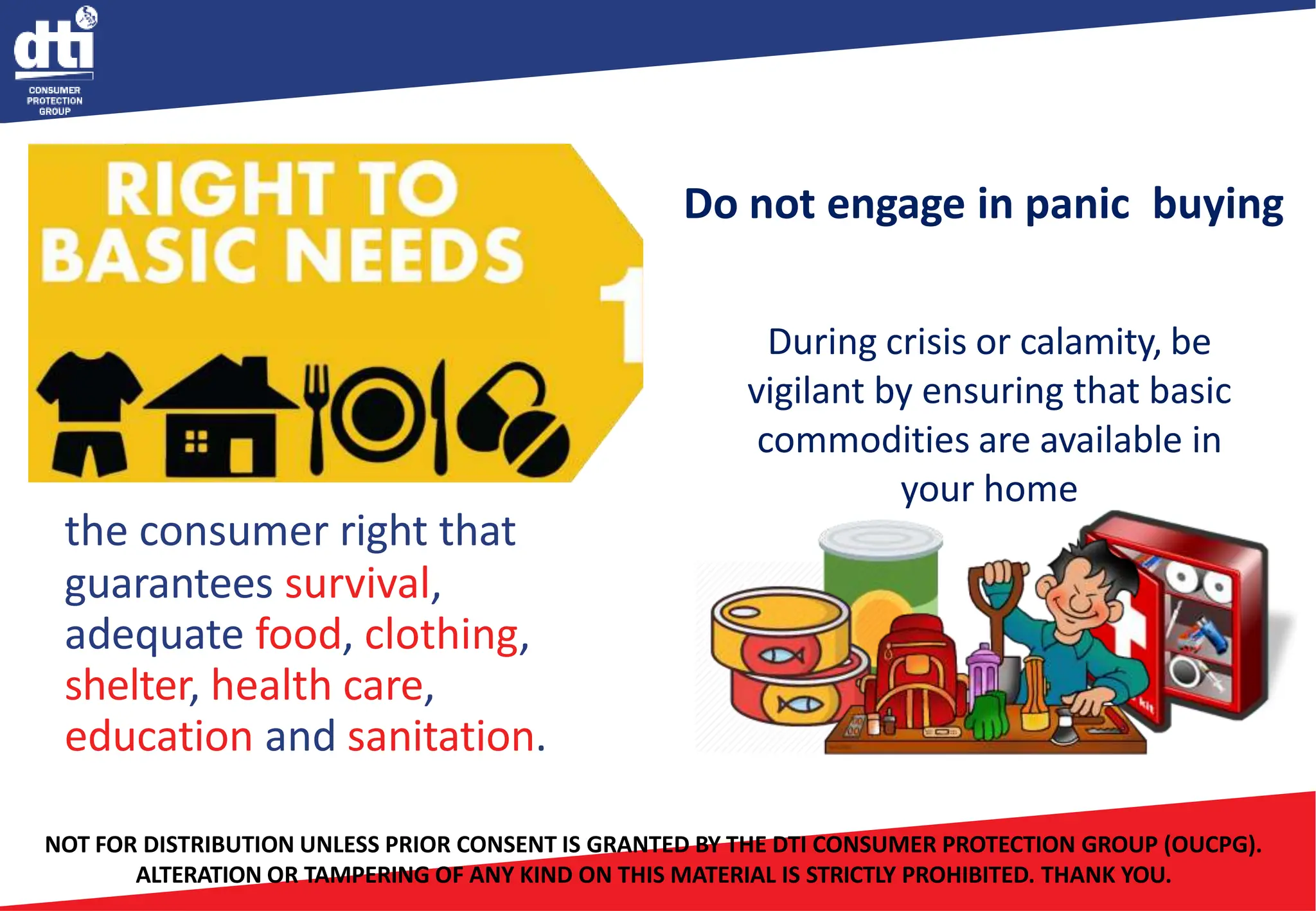 dti
CONSUMER PROTECTION GROUP

RIGHT TO BASIC NEEDS

1

the consumer right that guarantees survival, adequate food, clothing, shelter, health care, education and sanitation.

Do not engage in panic buying

During crisis or calamity, be vigilant by ensuring that basic commodities are available in your home

kit

NOT FOR DISTRIBUTION UNLESS PRIOR CONSENT IS GRANTED BY THE DTI CONSUMER PROTECTION GROUP (OUCPG). ALTERATION OR TAMPERING OF ANY KIND ON THIS MATERIAL IS STRICTLY PROHIBITED. THANK YOU.